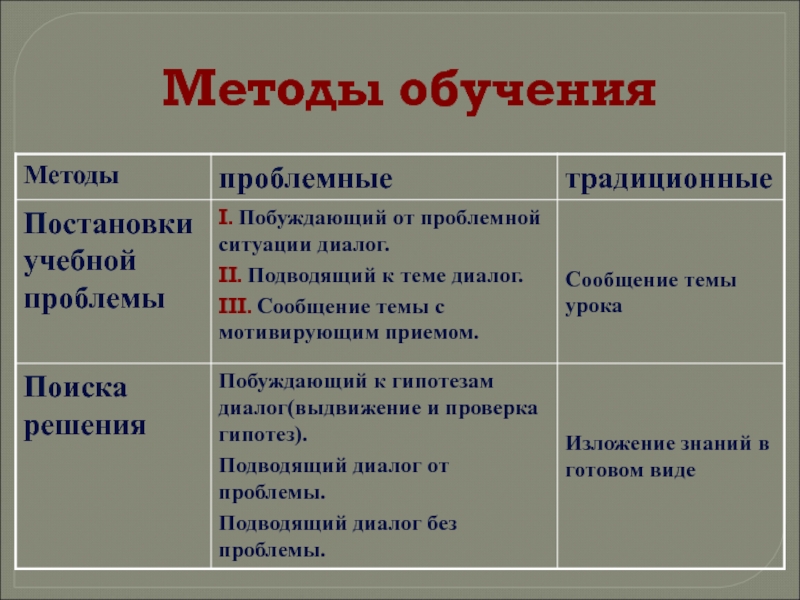 Методы обучения

| Методы | проблемные | традиционные |
|---|---|---|
| Постановки учебной проблемы | I. Побуждающий от проблемной ситуации диалог. II. Подводящий к теме диалог. III. Сообщение темы с мотивирующим приемом. | Сообщение темы урока |
| Поиска решения | Побуждающий к гипотезам диалог(выдвижение и проверка гипотез). Подводящий диалог от проблемы. Подводящий диалог без проблемы. | Изложение знаний в готовом виде |